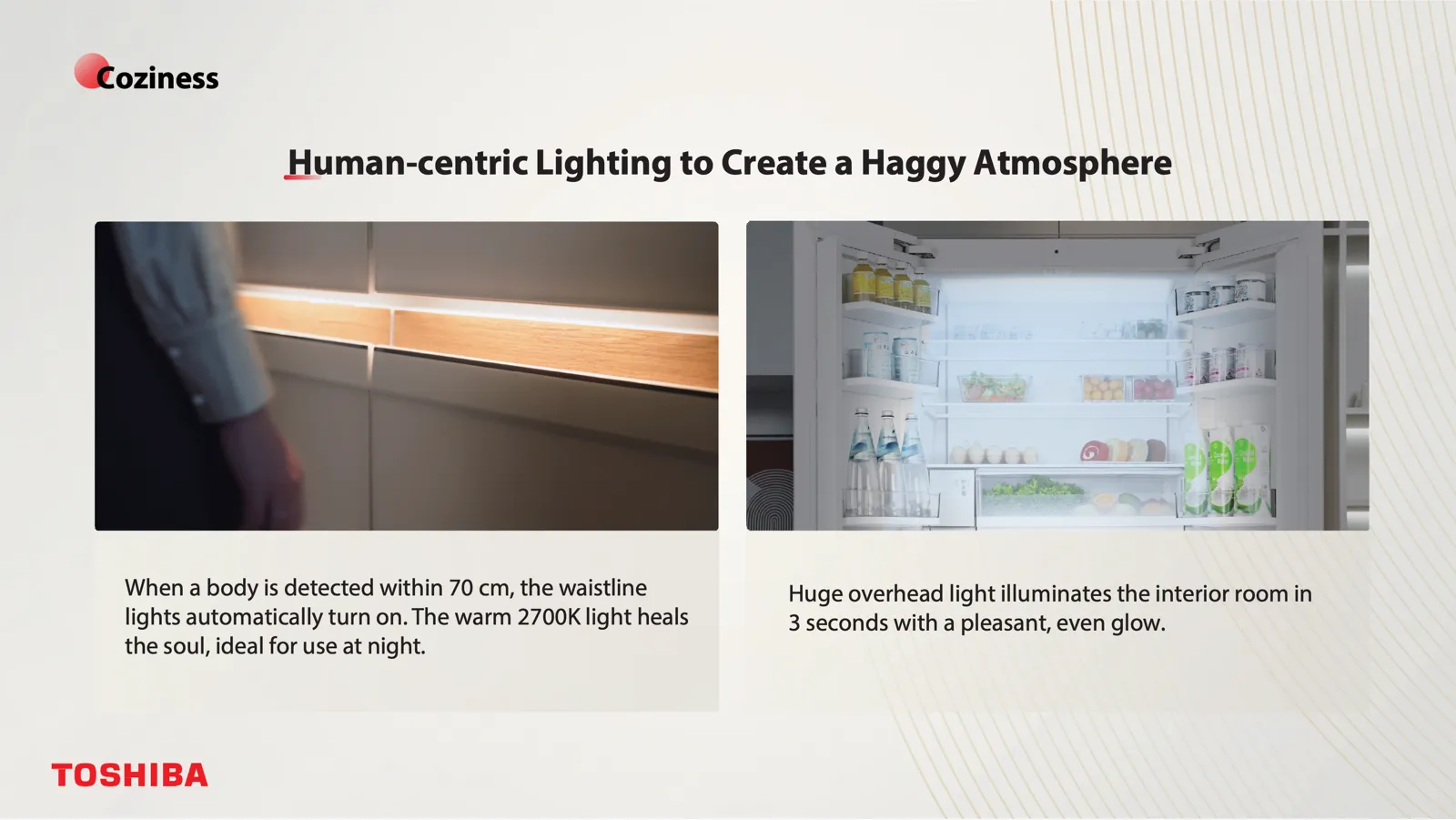 Coziness

Human-centric Lighting to Create a Haggy Atmosphere

When a body is detected within 70 cm, the waistline lights automatically turn on. The warm 2700K light heals the soul, ideal for use at night.

Huge overhead light illuminates the interior room in 3 seconds with a pleasant, even glow.

TOSHIBA